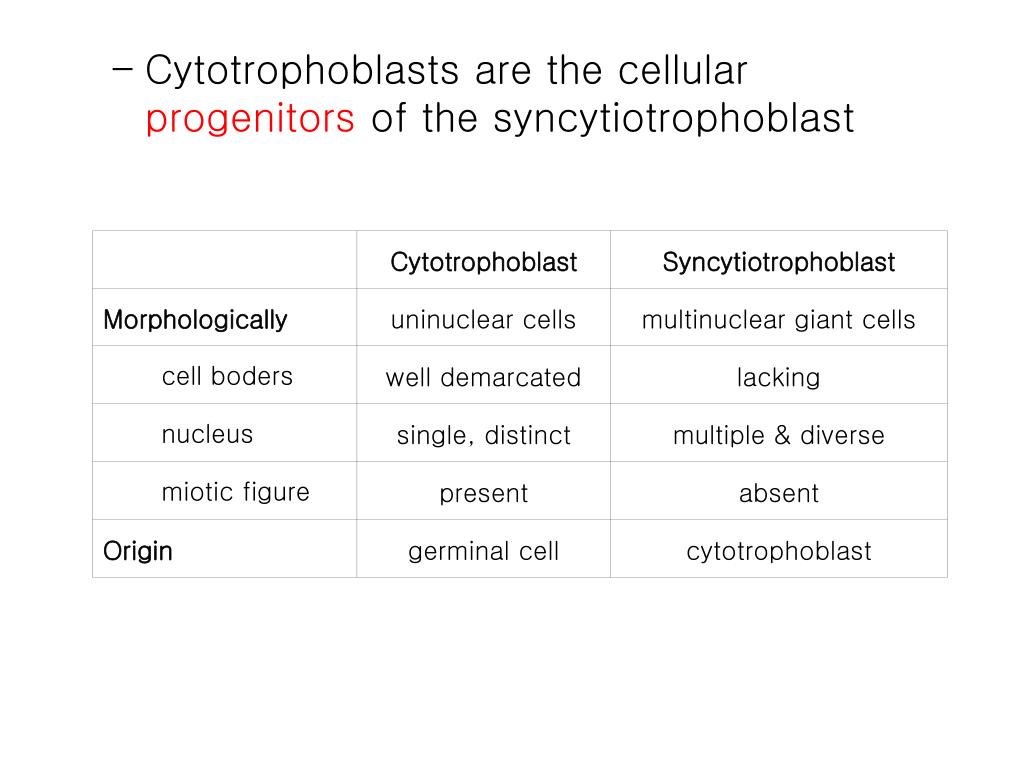 – Cytotrophoblasts are the cellular progenitors of the syncytiotrophoblast

| | Cytotrophoblast | Syncytiotrophoblast |
|---|---|---|
| Morphologically | uninuclear cells | multinuclear giant cells |
| cell boders | well demarcated | lacking |
| nucleus | single, distinct | multiple & diverse |
| miotic figure | present | absent |
| Origin | germinal cell | cytotrophoblast |